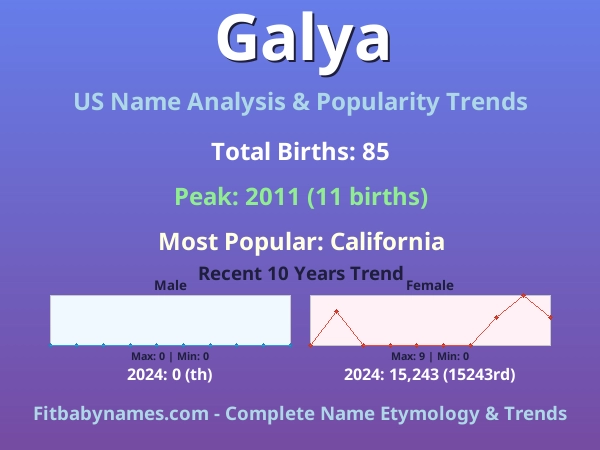 Galya

US Name Analysis & Popularity Trends

Total Births: 85

Peak: 2011 (11 births)

Most Popular: California

Recent 10 Years Trend

Male

Max: 0 | Min: 0

2024: 0 (th)

Female

Max: 9 | Min: 0

2024: 15,243 (15243rd)

Fitbabynames.com - Complete Name Etymology & Trends